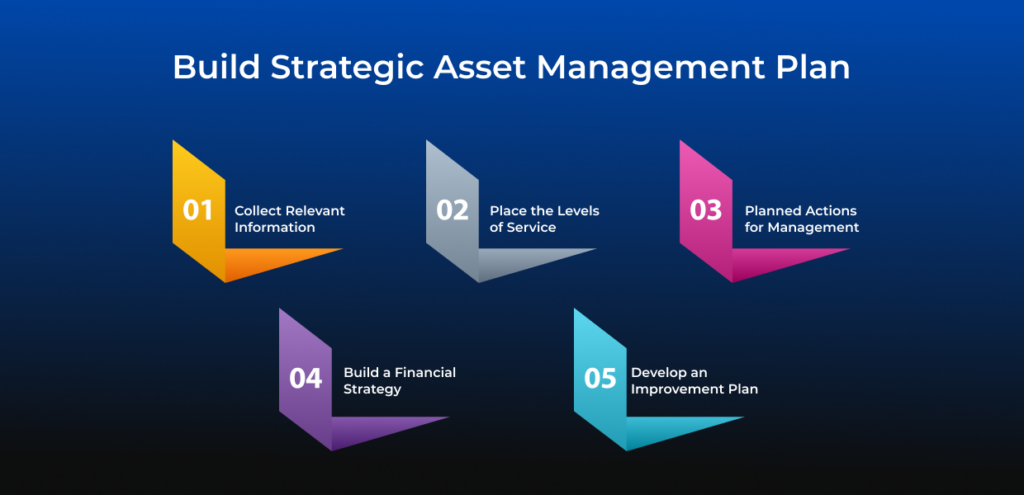 Build Strategic Asset Management Plan

01 Collect Relevant Information

02 Place the Levels of Service

03 Planned Actions for Management

04 Build a Financial Strategy

05 Develop an Improvement Plan